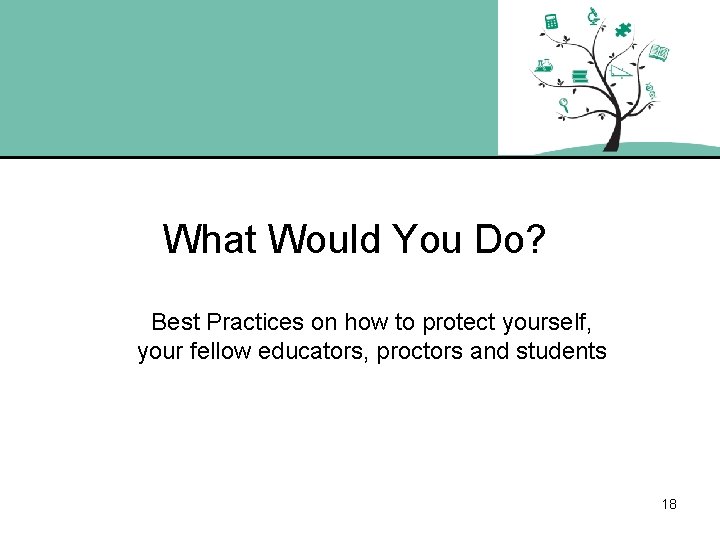 What Would You Do?

Best Practices on how to protect yourself, your fellow educators, proctors and students

18